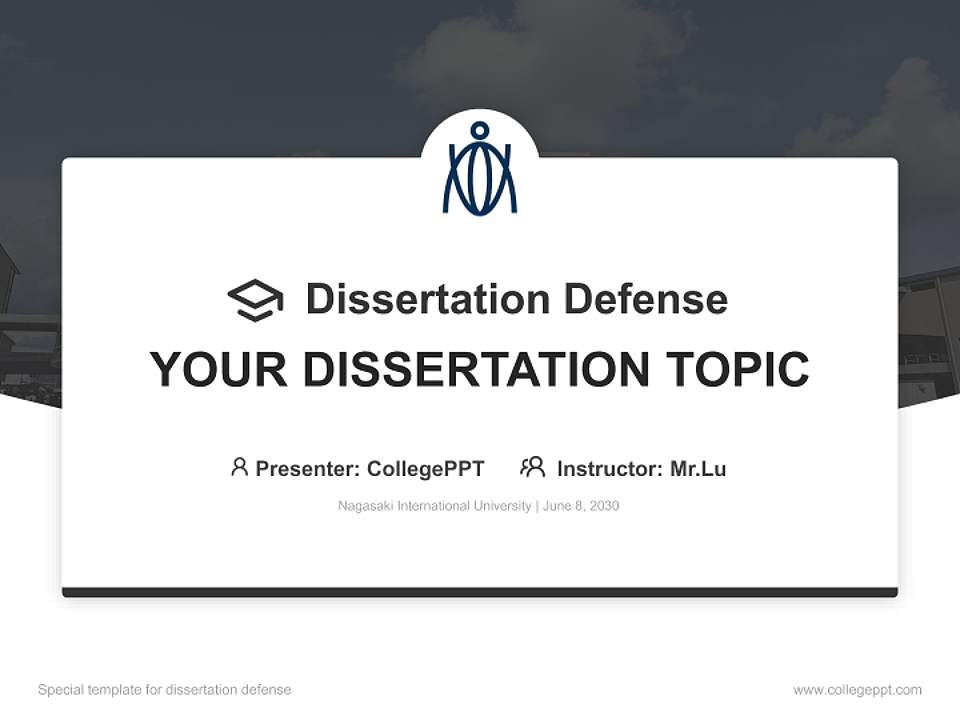 Dissertation Defense

YOUR DISSERTATION TOPIC

Presenter: CollegePPT Instructor: Mr.Lu

Nagasaki International University | June 8, 2030

Special template for dissertation defense

www.collegeppt.com